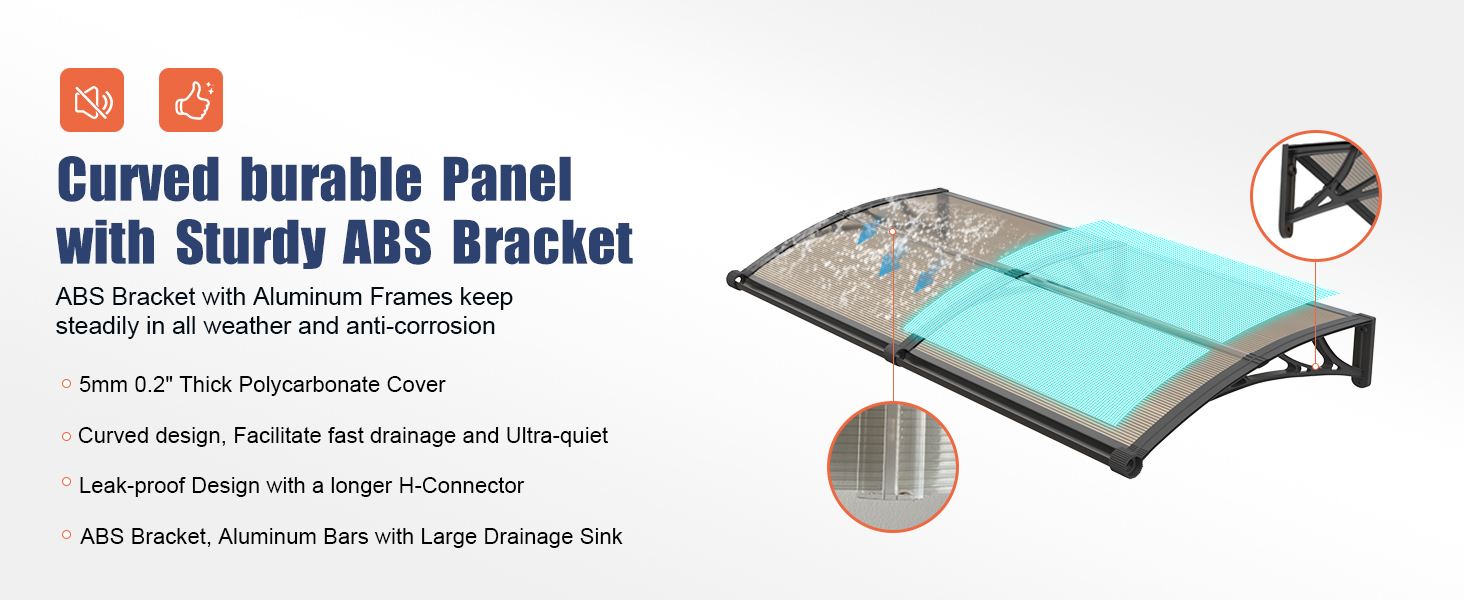 Curved burable Panel with Sturdy ABS Bracket

ABS Bracket with Aluminum Frames keep steadily in all weather and anti-corrosion

○ 5mm 0.2" Thick Polycarbonate Cover

○ Curved design, Facilitate fast drainage and Ultra-quiet

○ Leak-proof Design with a longer H-Connector

○ ABS Bracket, Aluminum Bars with Large Drainage Sink